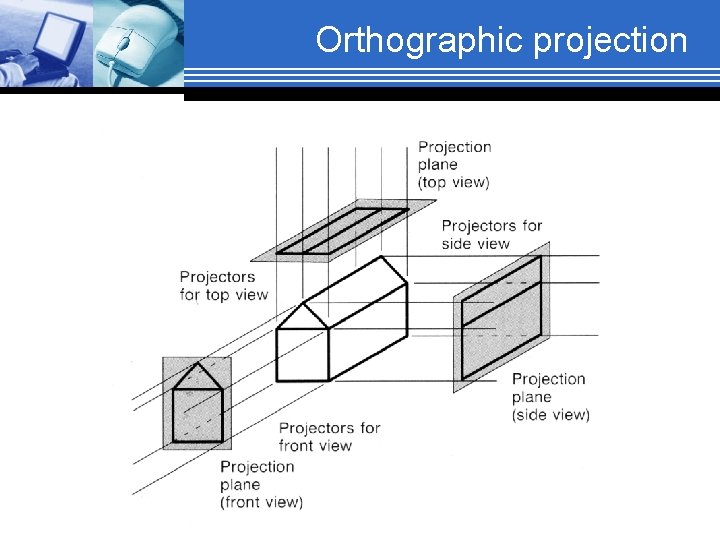 Orthographic projection

Projection plane (top view)

Projectors for side view

Projectors for top view

Projection plane (side view)

Projectors for front view

Projection plane (front view)